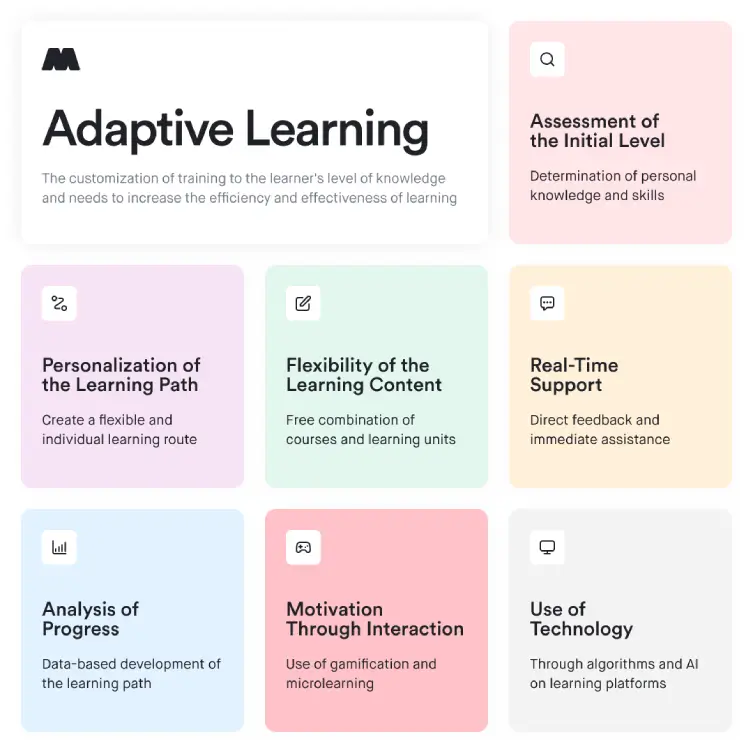 Adaptive Learning

The customization of training to the learner's level of knowledge and needs to increase the efficiency and effectiveness of learning

Assessment of the Initial Level

Determination of personal knowledge and skills

Personalization of the Learning Path

Create a flexible and individual learning route

Flexibility of the Learning Content

Free combination of courses and learning units

Real-Time Support

Direct feedback and immediate assistance

Analysis of Progress

Data-based development of the learning path

Motivation Through Interaction

Use of gamification and microlearning

Use of Technology

Through algorithms and AI on learning platforms